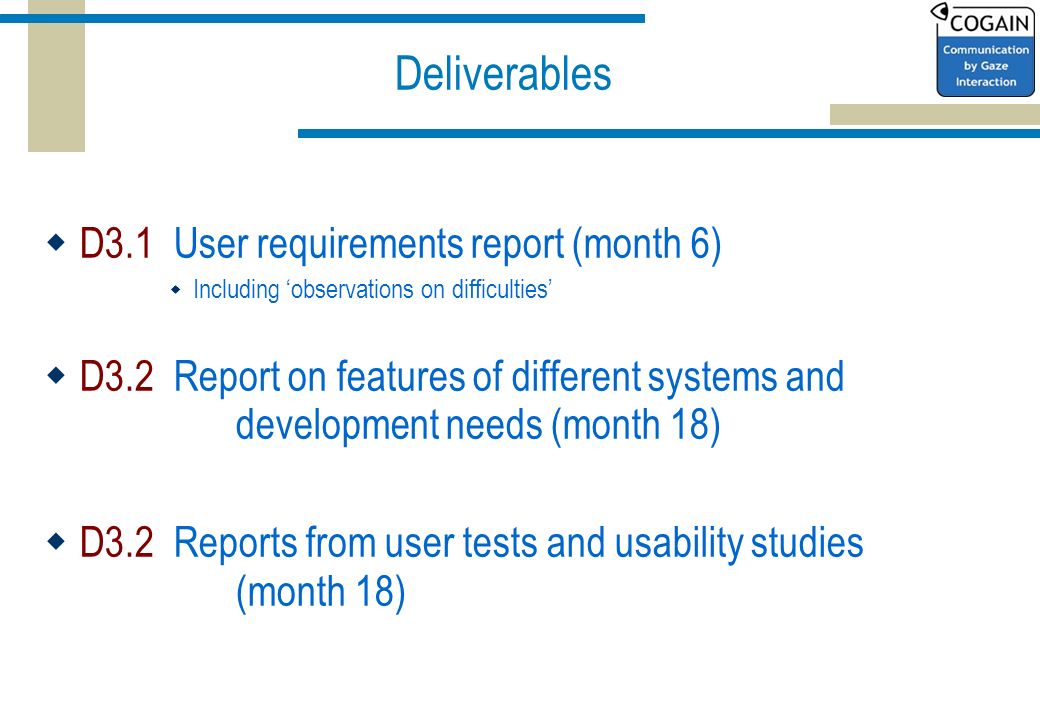 COGAIN
Communication by Gaze Interaction

Deliverables

D3.1 User requirements report (month 6)

Including ‘observations on difficulties’

D3.2 Report on features of different systems and development needs (month 18)

D3.2 Reports from user tests and usability studies (month 18)